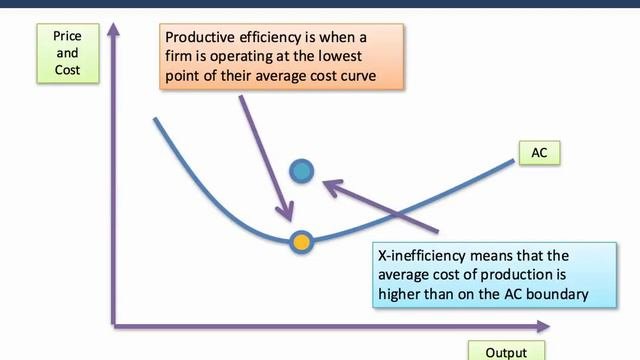 Price and Cost

Productive efficiency is when a firm is operating at the lowest point of their average cost curve

AC

X-inefficiency means that the average cost of production is higher than on the AC boundary

Output